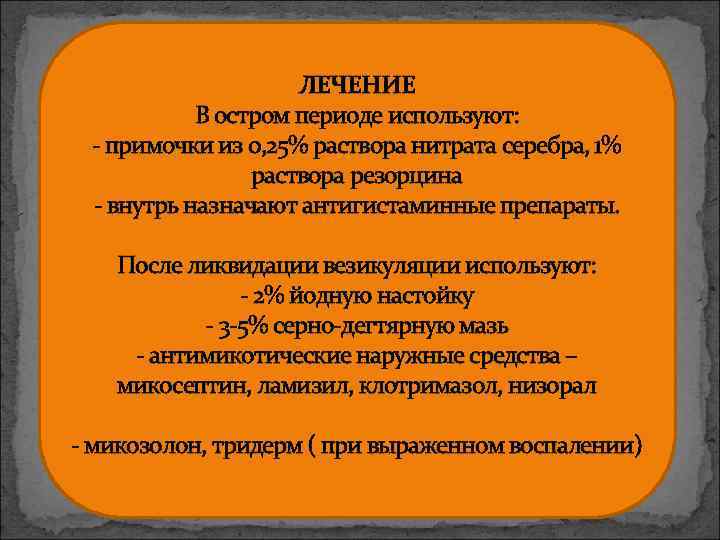 ЛЕЧЕНИЕ
В остром периоде используют:
- примочки из 0,25% раствора нитрата серебра, 1% раствора резорцина
- внутрь назначают антигистаминные препараты.

После ликвидации везикуляции используют:
- 2% йодную настойку
- 3-5% серно-дегтярную мазь
- антимикотические наружные средства – микосептин, ламизил, клотримазол, низорал

- микозолон, тридерм ( при выраженном воспалении)